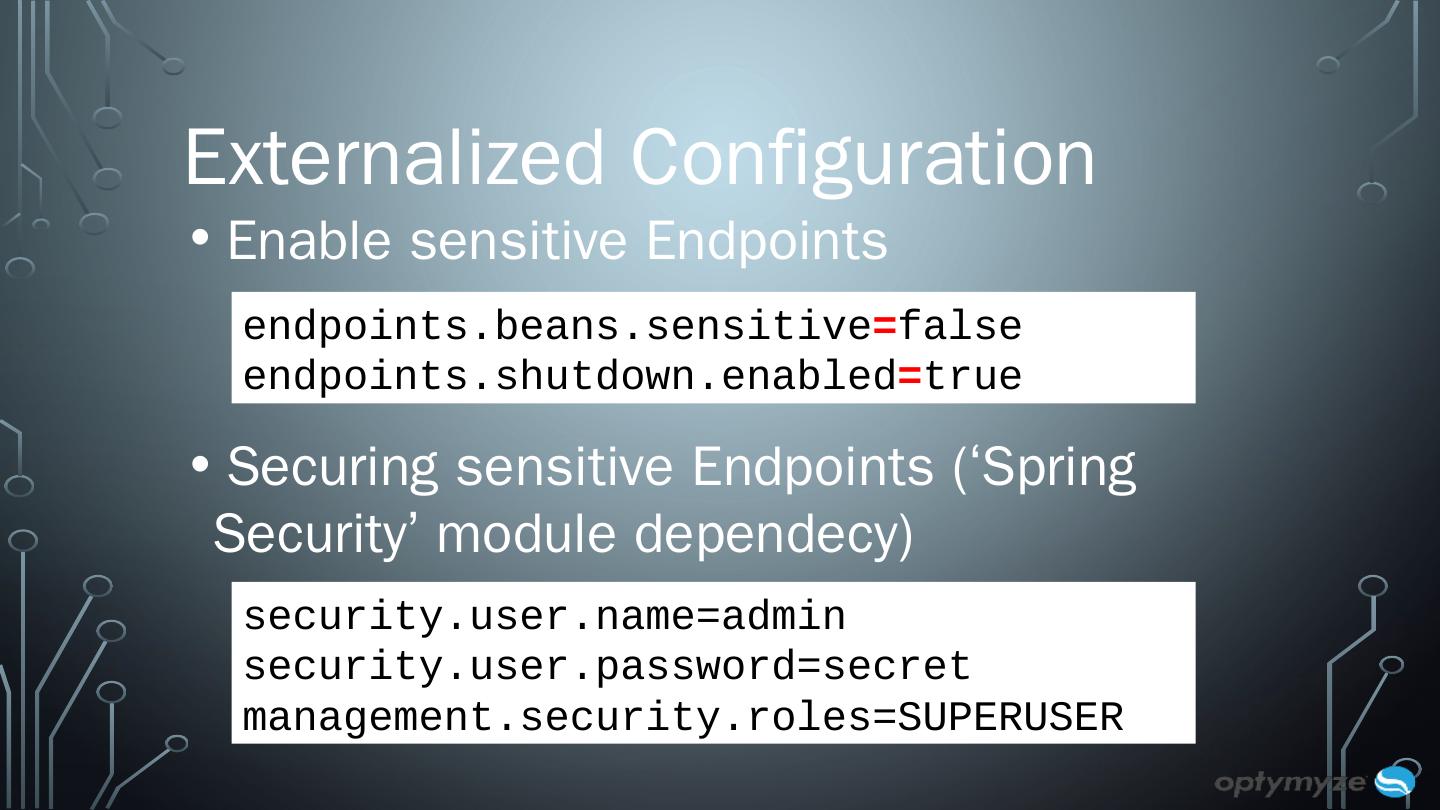 Externalized Configuration

• Enable sensitive Endpoints

endpoints.beans.sensitive=false
endpoints.shutdown.enabled=true

• Securing sensitive Endpoints ('Spring Security' module dependecy)

security.user.name=admin
security.user.password=secret
management.security.roles=SUPERUSER

optymyze